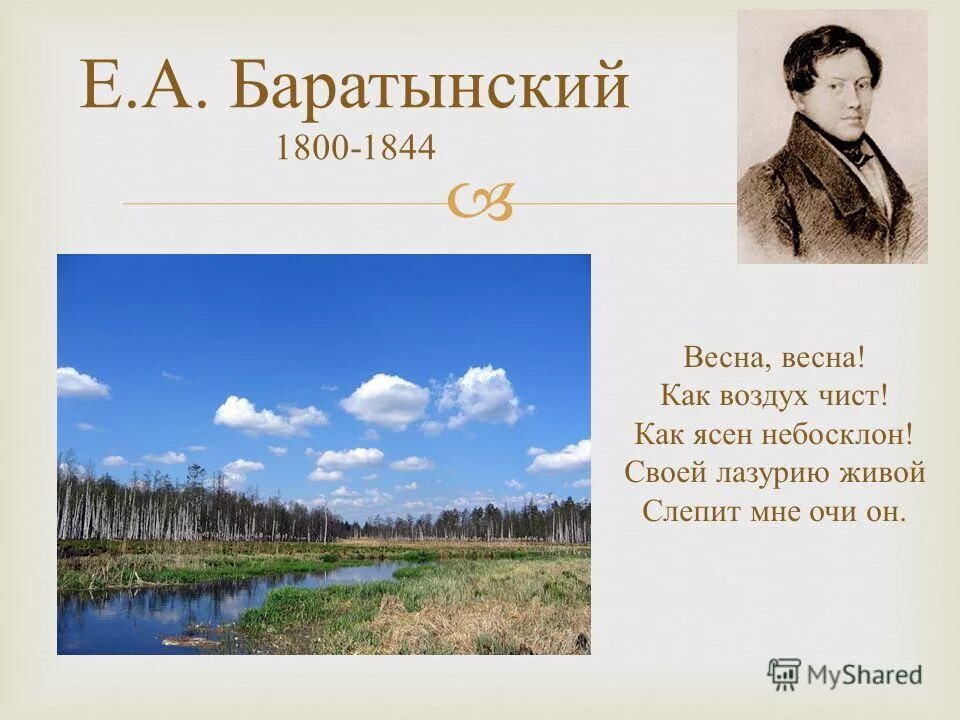 Е.А. Баратынский
1800-1844

Весна, весна!
Как воздух чист!
Как ясен небосклон!
Своей лазурию живой
Слепит мне очи он.

MyShared